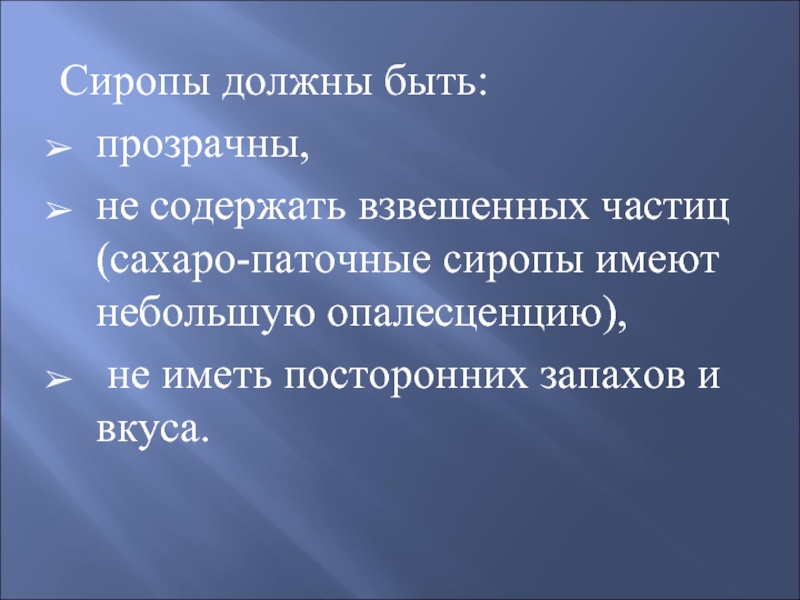 Сиропы должны быть:
➢ прозрачны,
➢ не содержать взвешенных частиц (сахаро-паточные сиропы имеют небольшую опалесценцию),
➢ не иметь посторонних запахов и вкуса.